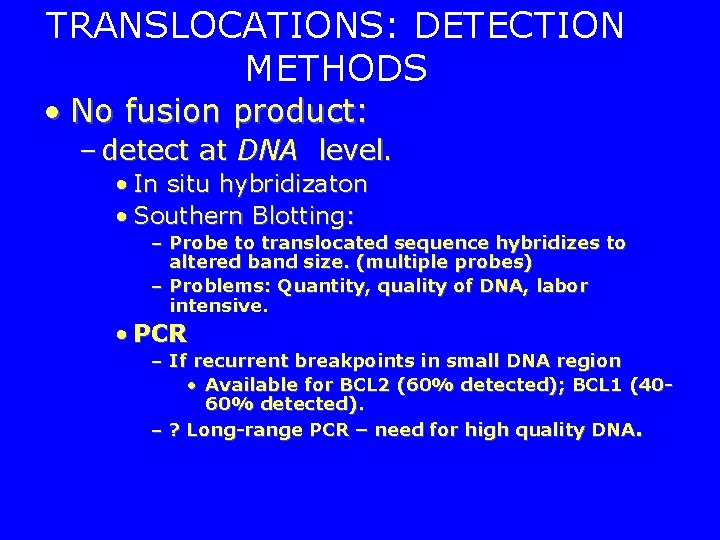 TRANSLOCATIONS: DETECTION METHODS

• No fusion product:

– detect at DNA level.

• In situ hybridizaton

• Southern Blotting:

– Probe to translocated sequence hybridizes to altered band size. (multiple probes)

– Problems: Quantity, quality of DNA, labor intensive.

• PCR

– If recurrent breakpoints in small DNA region

• Available for BCL2 (60% detected); BCL1 (40-60% detected).

– ? Long-range PCR – need for high quality DNA.